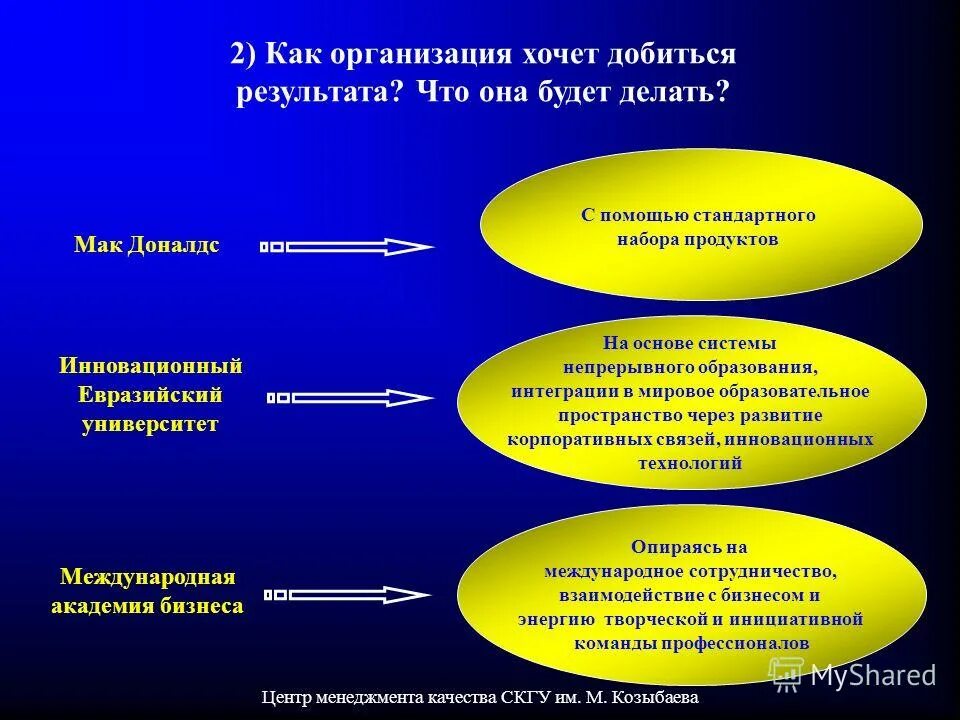 2) Как организация хочет добиться результата? Что она будет делать?

Мак Доналдс

С помощью стандартного набора продуктов

Инновационный Евразийский университет

На основе системы непрерывного образования, интеграции в мировое образовательное пространство через развитие корпоративных связей, инновационных технологий

Международная академия бизнеса

Опираясь на международное сотрудничество, взаимодействие с бизнесом и энергию творческой и инициативной команды профессионалов

MyShared

Центр менеджмента качества СКГУ им. М. Козыбаева